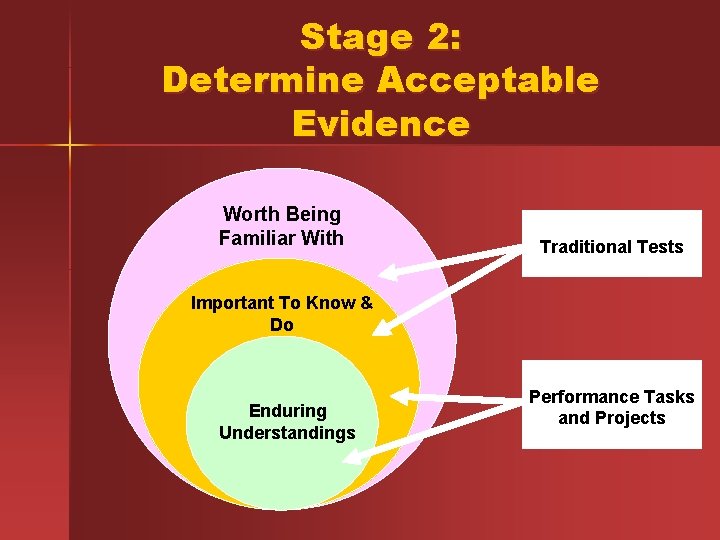 Stage 2:
Determine Acceptable Evidence

Worth Being Familiar With

Important To Know & Do

Enduring Understandings

Traditional Tests

Performance Tasks and Projects